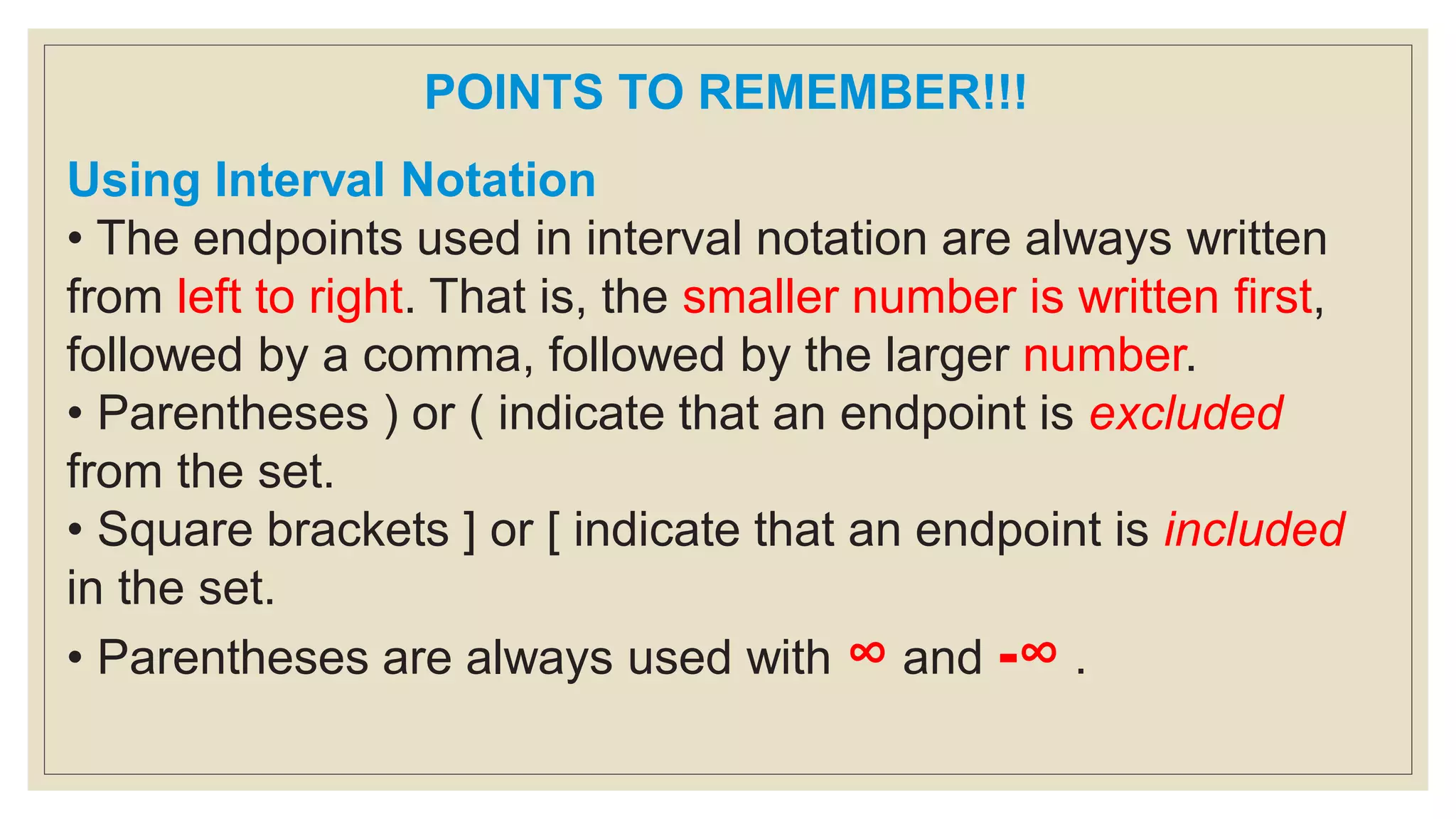 POINTS TO REMEMBER!!!

Using Interval Notation
• The endpoints used in interval notation are always written from left to right. That is, the smaller number is written first, followed by a comma, followed by the larger number.
• Parentheses ) or ( indicate that an endpoint is excluded from the set.
• Square brackets ] or [ indicate that an endpoint is included in the set.
• Parentheses are always used with $\infty$ and $-\infty$ .